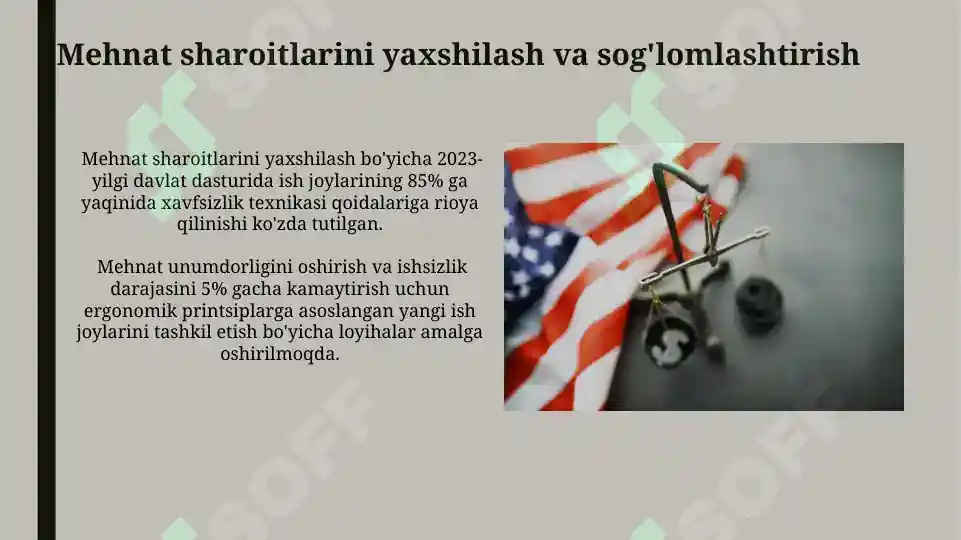 Mehnat sharoitlarini yaxshilash va sog'lomlashtirish

Mehnat sharoitlarini yaxshilash bo'yicha 2023-yilgi davlat dasturida ish joylarining 85% ga yaqinida xavfsizlik texnikasi qoidalariga rioya qilinishi ko'zda tutilgan.

Mehnat unumdorligini oshirish va ishsizlik darajasini 5% gacha kamaytirish uchun ergonomik printsiplarga asoslangan yangi ish joylarini tashkil etish bo'yicha loyihalar amalga oshirilmoqda.

SOFF SOFF SOFF SOFF